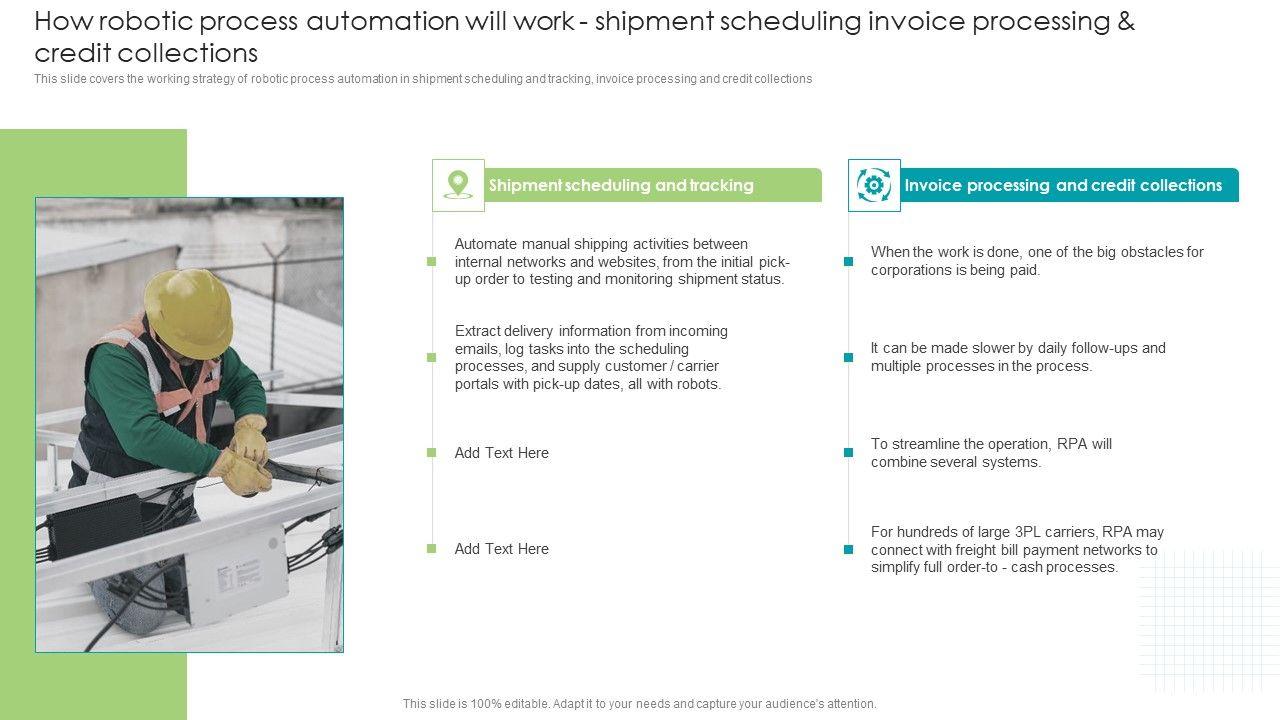 How robotic process automation will work - shipment scheduling invoice processing & credit collections

This slide covers the working strategy of robotic process automation in shipment scheduling and tracking, invoice processing and credit collections

Shipment scheduling and tracking

Automate manual shipping activities between internal networks and websites, from the initial pick-up order to testing and monitoring shipment status.

Extract delivery information from incoming emails, log tasks into the scheduling processes, and supply customer / carrier portals with pick-up dates, all with robots.

Add Text Here

Add Text Here

Invoice processing and credit collections

When the work is done, one of the big obstacles for corporations is being paid.

It can be made slower by daily follow-ups and multiple processes in the process.

To streamline the operation, RPA will combine several systems.

For hundreds of large 3PL carriers, RPA may connect with freight bill payment networks to simplify full order-to - cash processes.

This slide is 100% editable. Adapt it to your needs and capture your audience's attention.